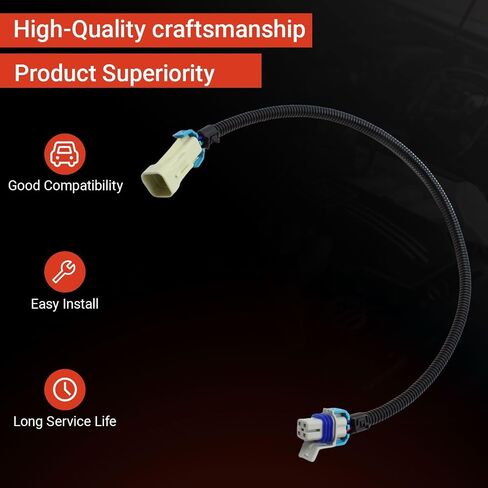 High-Quality craftsmanship

Product Superiority

Good Compatibility

Easy Install

Long Service Life